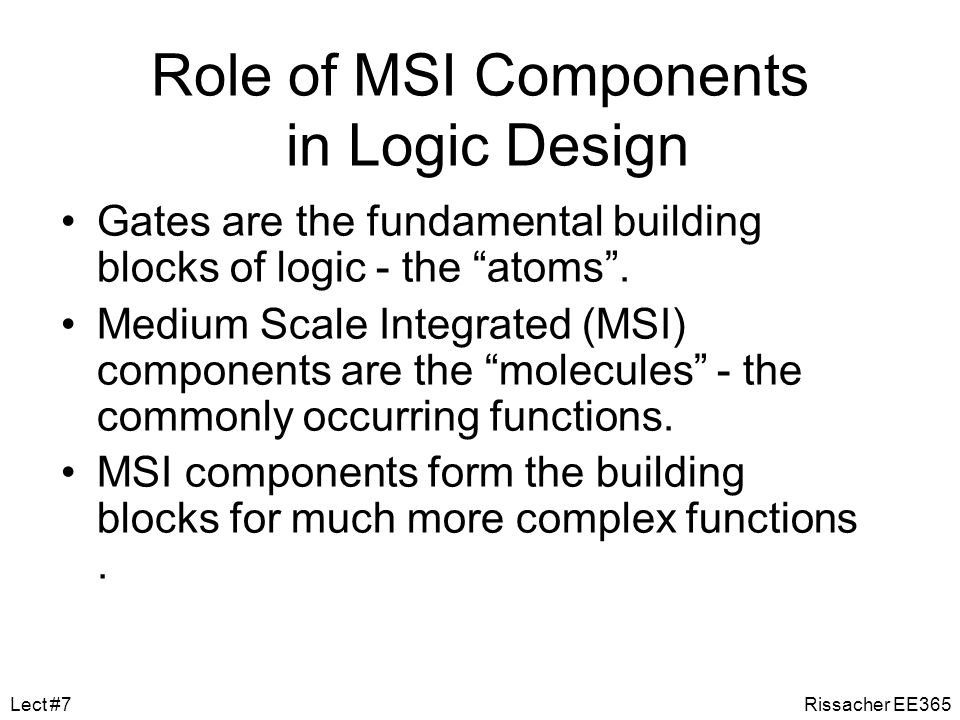 Role of MSI Components in Logic Design

• Gates are the fundamental building blocks of logic - the “atoms”.

• Medium Scale Integrated (MSI) components are the “molecules” - the commonly occurring functions.

• MSI components form the building blocks for much more complex functions .

Lect #7

Rissacher EE365